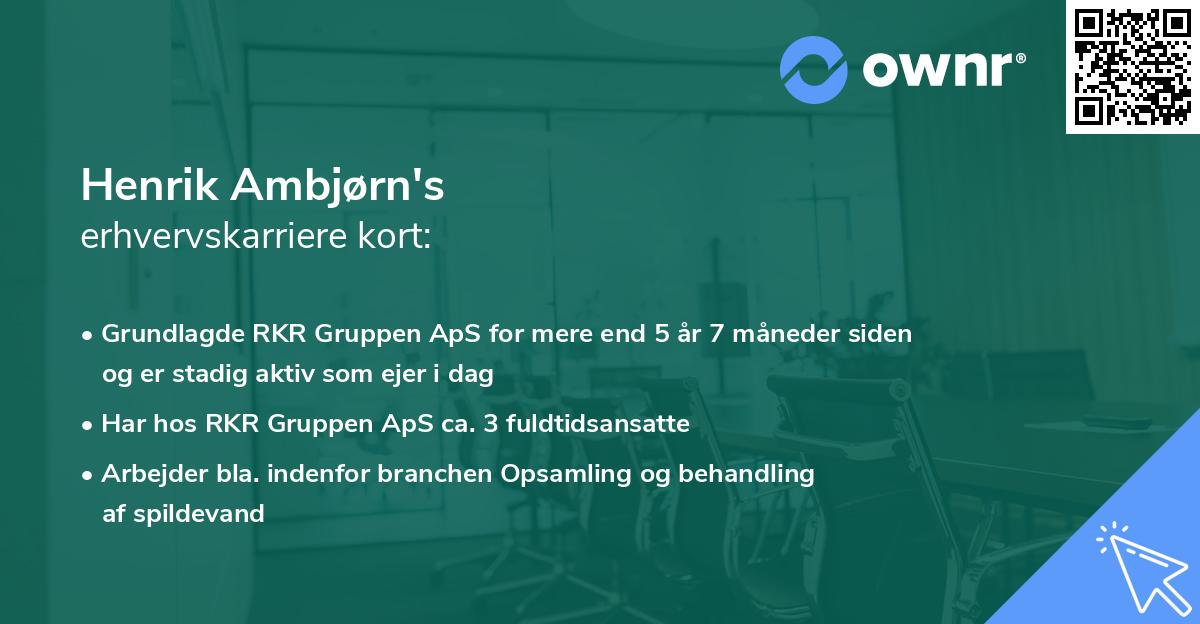 ownr®

Henrik Ambjørn's
erhvervskarriere kort:

• Grundlagde RKR Gruppen ApS for mere end 5 år 7 måneder siden og er stadig aktiv som ejer i dag
• Har hos RKR Gruppen ApS ca. 3 fuldtidsansatte
• Arbejder bla. indenfor branchen Opsamling og behandling af spildevand